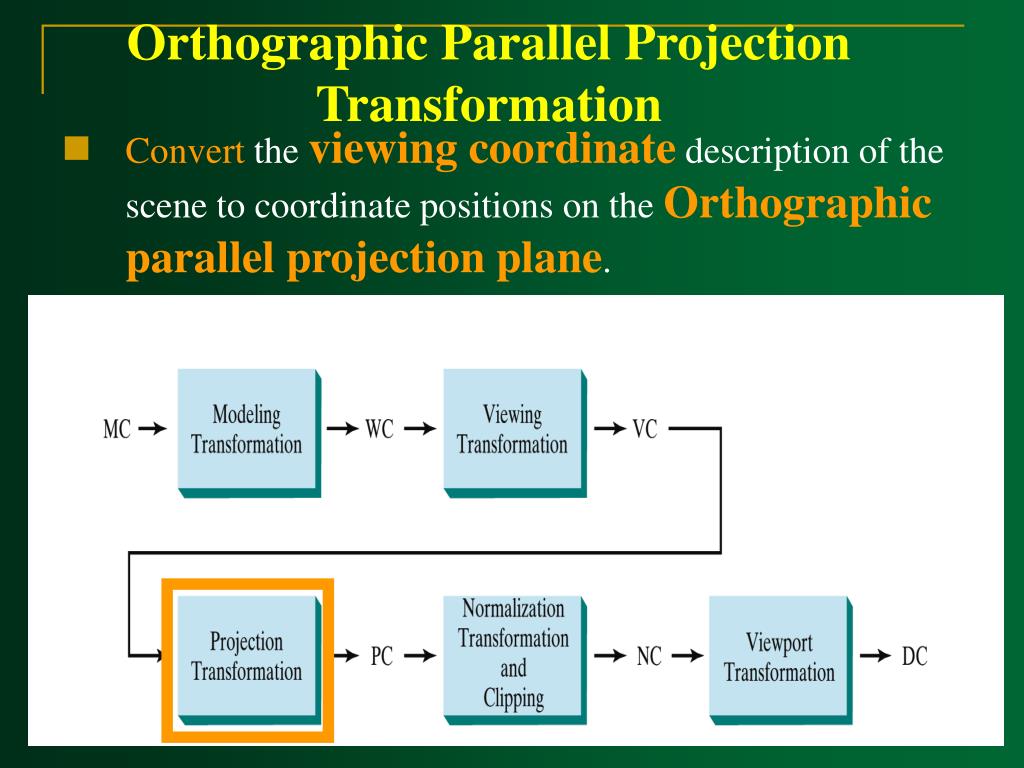 Orthographic Parallel Projection Transformation

Convert the viewing coordinate description of the scene to coordinate positions on the Orthographic parallel projection plane.

MC → Modeling Transformation → WC → Viewing Transformation → VC

Projection Transformation → PC → Normalization Transformation and Clipping → NC → Viewport Transformation → DC